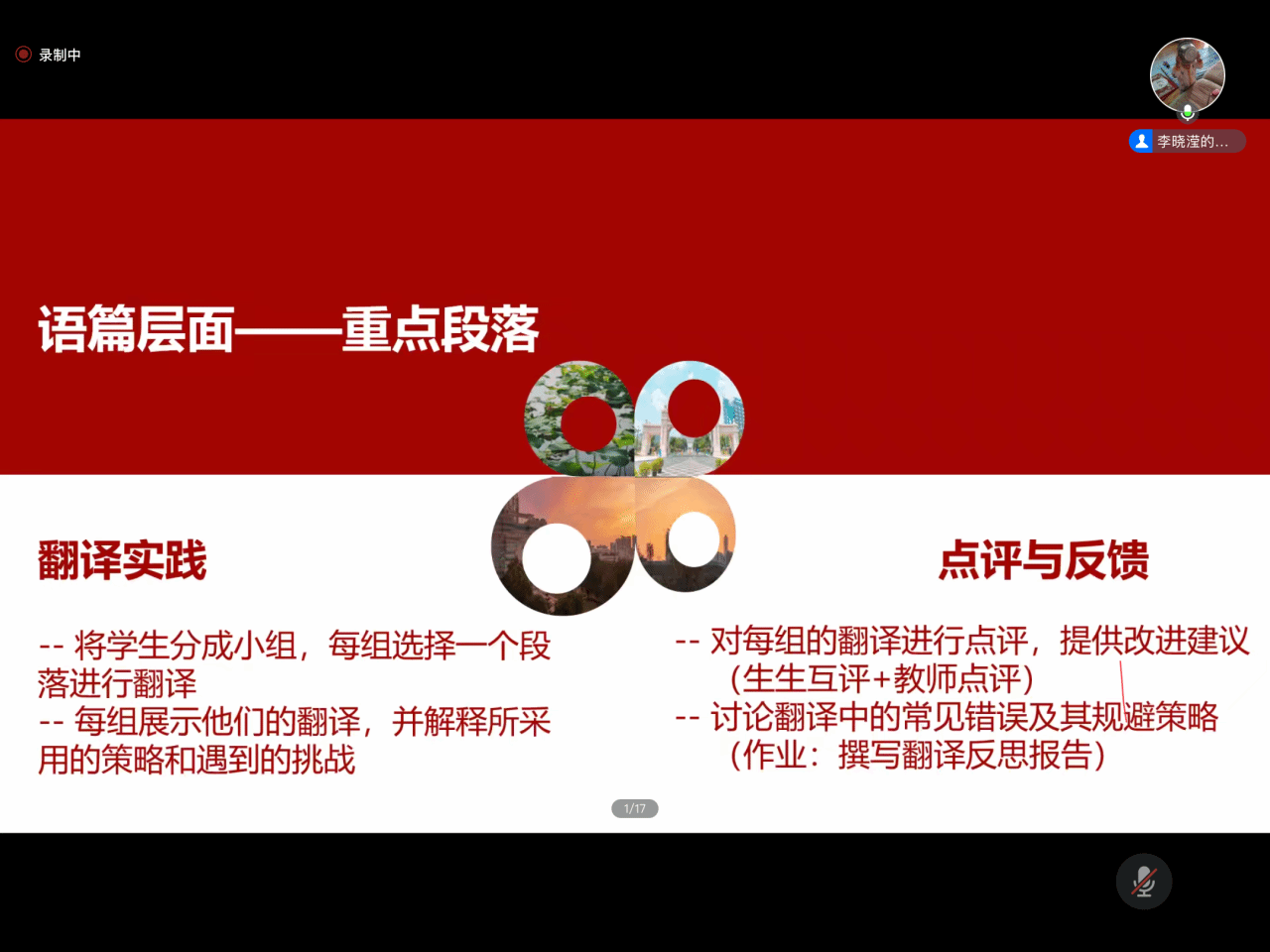 录制中

李晓滢的...

语篇层面——重点段落

翻译实践

-- 将学生分成小组，每组选择一个段落进行翻译
-- 每组展示他们的翻译，并解释所采用的策略和遇到的挑战

点评与反馈

-- 对每组的翻译进行点评，提供改进建议（生生互评+教师点评）
-- 讨论翻译中的常见错误及其规避策略（作业：撰写翻译反思报告）

1/17